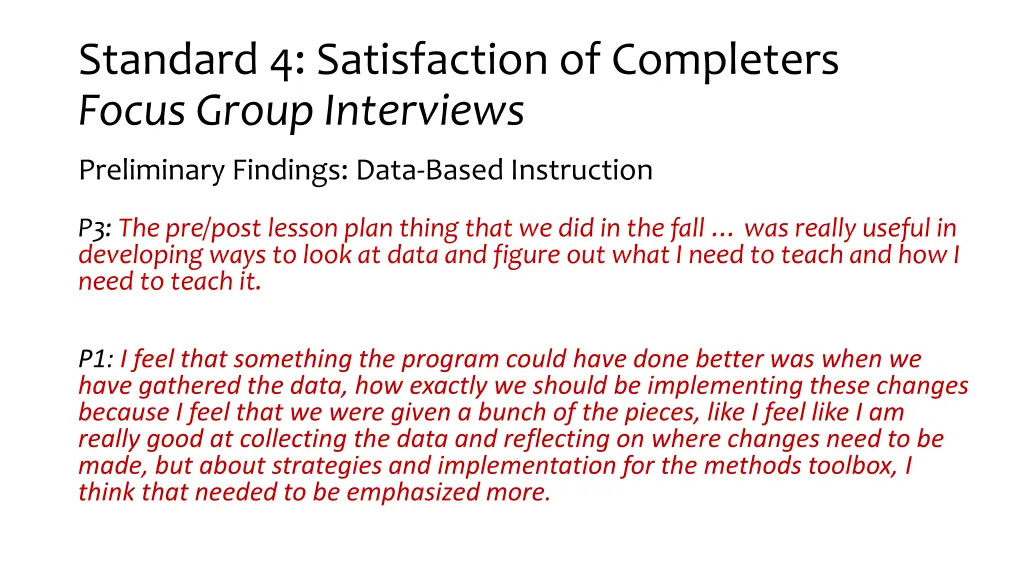 Standard 4: Satisfaction of Completers
Focus Group Interviews

Preliminary Findings: Data-Based Instruction

P3: The pre/post lesson plan thing that we did in the fall … was really useful in developing ways to look at data and figure out what I need to teach and how I need to teach it.

P1: I feel that something the program could have done better was when we have gathered the data, how exactly we should be implementing these changes because I feel that we were given a bunch of the pieces, like I feel like I am really good at collecting the data and reflecting on where changes need to be made, but about strategies and implementation for the methods toolbox, I think that needed to be emphasized more.